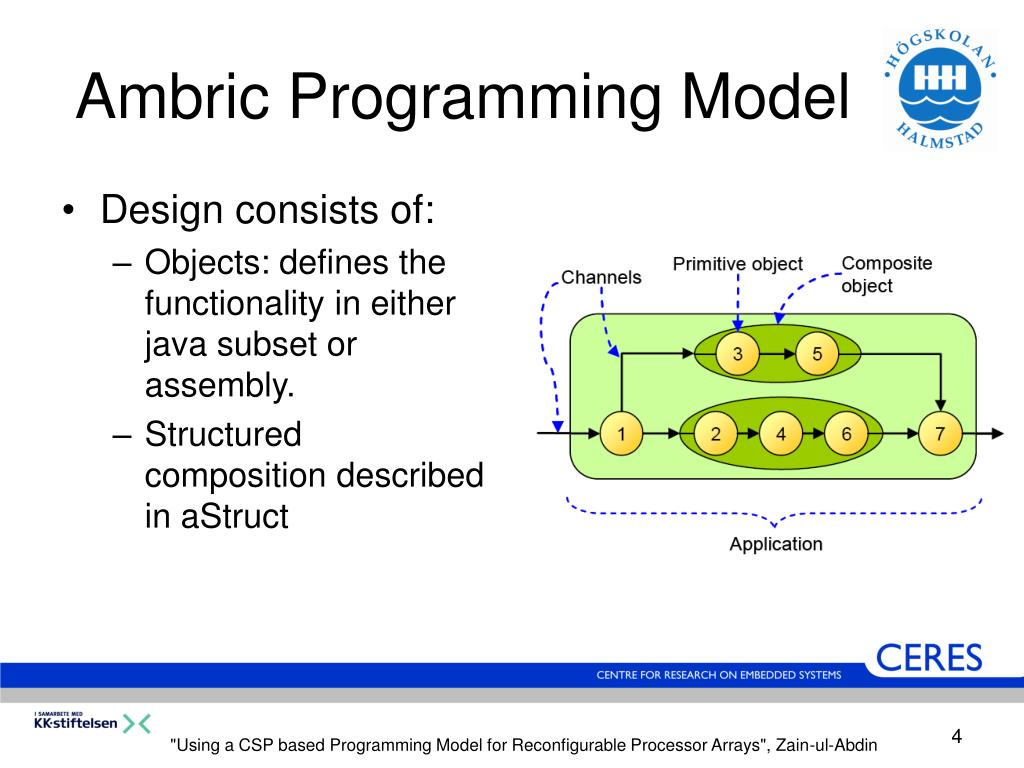 Ambric Programming Model

HÖGSKOLAN HALMSTAD

• Design consists of:
– Objects: defines the functionality in either java subset or assembly.
– Structured composition described in aStruct

Channels
Primitive object
Composite object
3
5
1
2
4
6
7
Application

CERES
CENTRE FOR RESEARCH ON EMBEDDED SYSTEMS

I SAMARBETE MED
KK-stiftelsen

"Using a CSP based Programming Model for Reconfigurable Processor Arrays", Zain-ul-Abdin

4